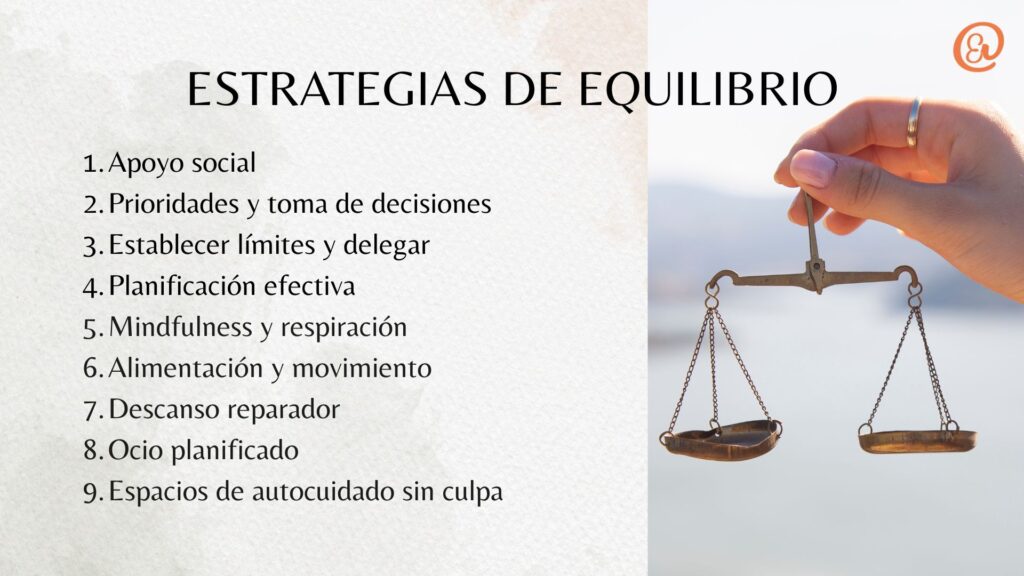 ESTRATEGIAS DE EQUILIBRIO

1. Apoyo social
2. Prioridades y toma de decisiones
3. Establecer límites y delegar
4. Planificación efectiva
5. Mindfulness y respiración
6. Alimentación y movimiento
7. Descanso reparador
8. Ocio planificado
9. Espacios de autocuidado sin culpa